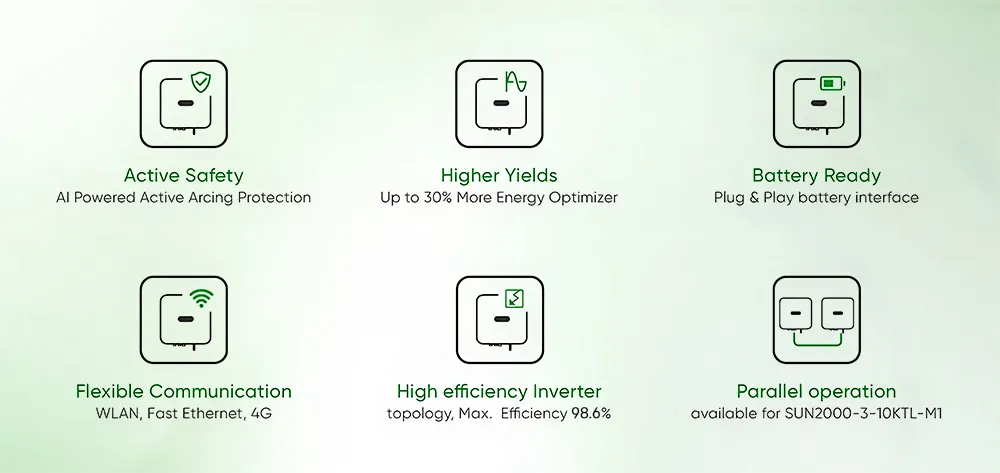 Active Safety
AI Powered Active Arcing Protection

Higher Yields
Up to 30% More Energy Optimizer

Battery Ready
Plug & Play battery interface

Flexible Communication
WLAN, Fast Ethernet, 4G

High efficiency Inverter
topology, Max. Efficiency 98.6%

Parallel operation
available for SUN2000-3-10KTL-M1